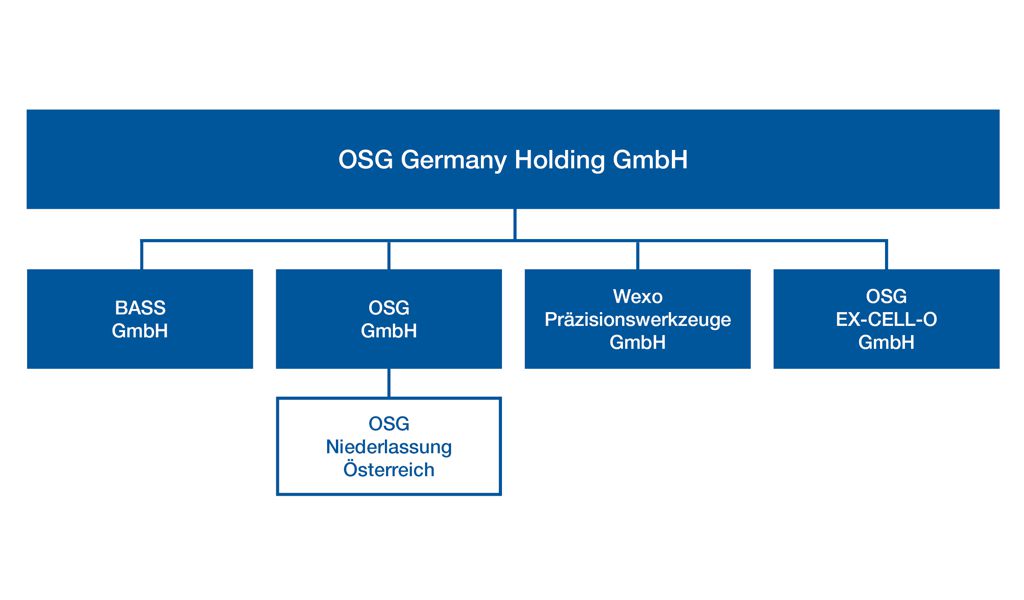 OSG Germany Holding GmbH

BASS
GmbH

OSG
GmbH

Wexo
Präzisionswerkzeuge
GmbH

OSG
EX-CELL-O
GmbH

OSG
Niederlassung
Österreich